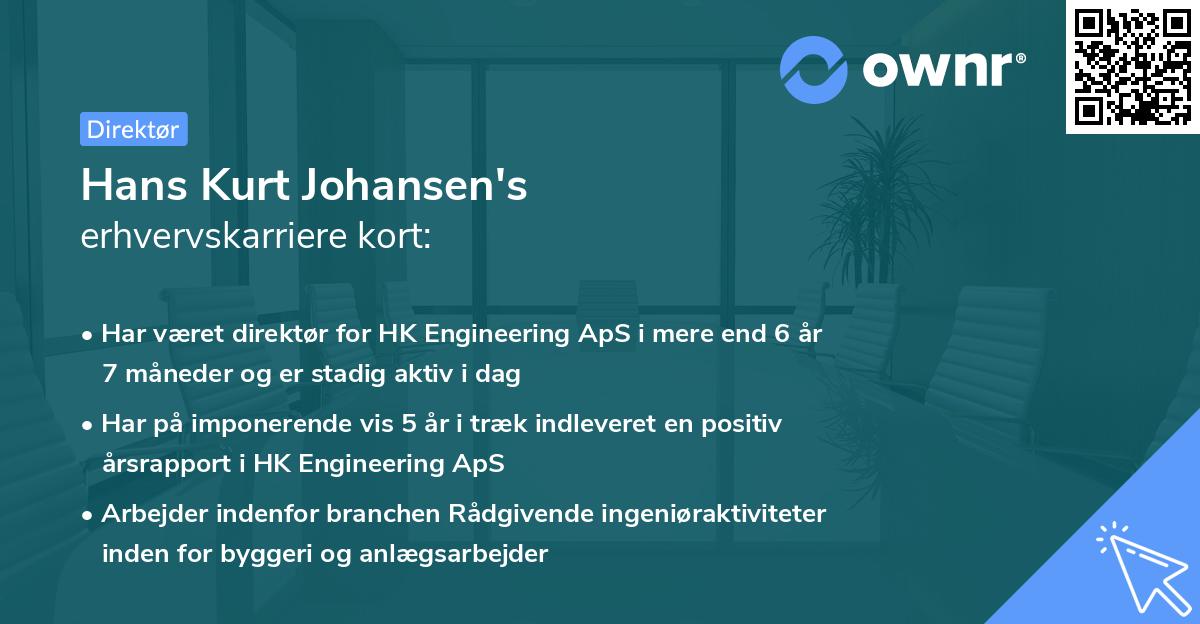 ownr®

Direktør

Hans Kurt Johansen's
erhvervskarriere kort:

• Har været direktør for HK Engineering ApS i mere end 6 år 7 måneder og er stadig aktiv i dag

• Har på imponerende vis 5 år i træk indleveret en positiv årsrapport i HK Engineering ApS

• Arbejder indenfor branchen Rådgivende ingeniøraktiviteter inden for byggeri og anlægsarbejder